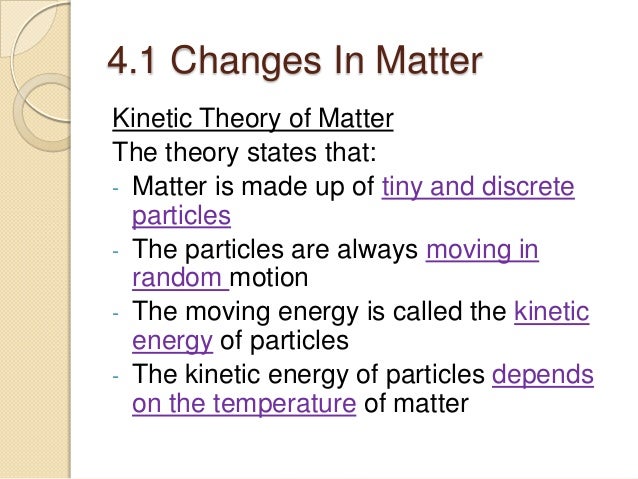 4.1 Changes In Matter

Kinetic Theory of Matter

The theory states that:

- Matter is made up of tiny and discrete particles
- The particles are always moving in random motion
- The moving energy is called the kinetic energy of particles
- The kinetic energy of particles depends on the temperature of matter